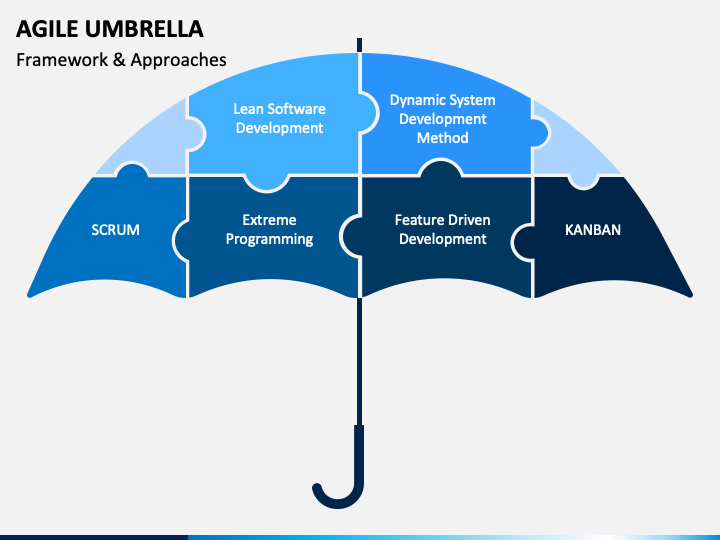 AGILE UMBRELLA
Framework & Approaches

Lean Software Development

Dynamic System Development Method

SCRUM

Extreme Programming

Feature Driven Development

KANBAN